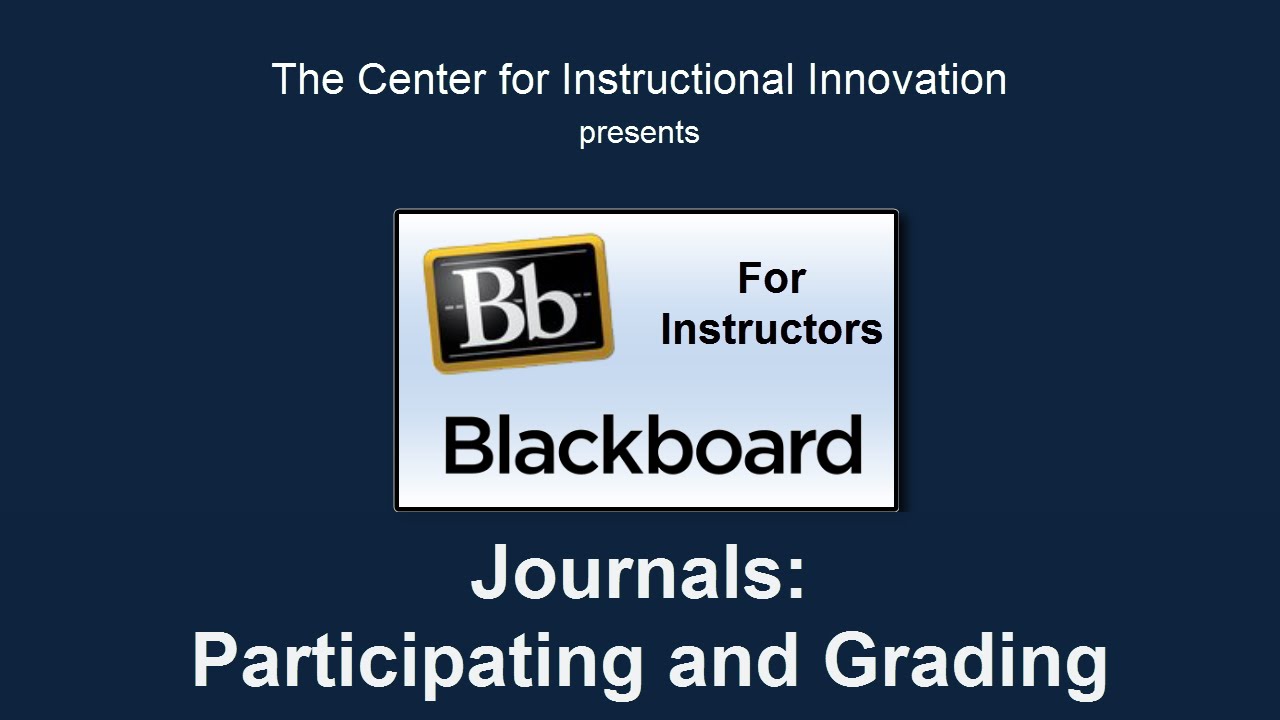 The Center for Instructional Innovation
presents

Bb

For Instructors

Blackboard

Journals:
Participating and Grading